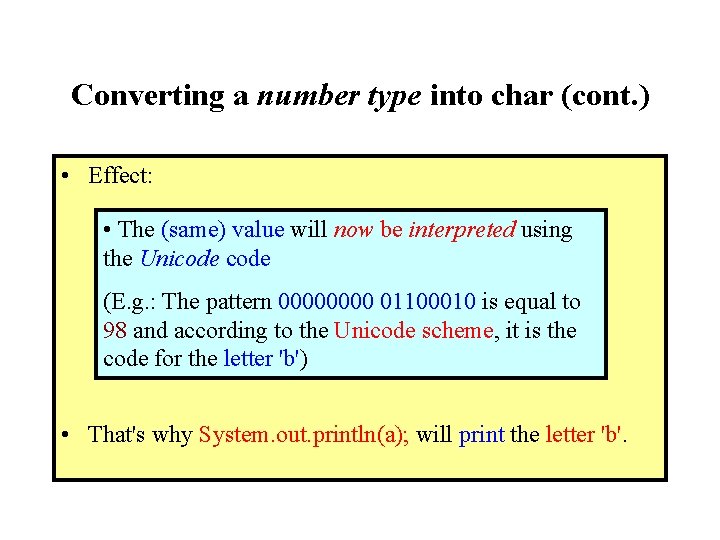 Converting a number type into char (cont.)

• Effect:

• The (same) value will now be interpreted using the Unicode code

(E.g.: The pattern 00000000 01100010 is equal to 98 and according to the Unicode scheme, it is the code for the letter 'b')

• That's why System.out.println(a); will print the letter 'b'.